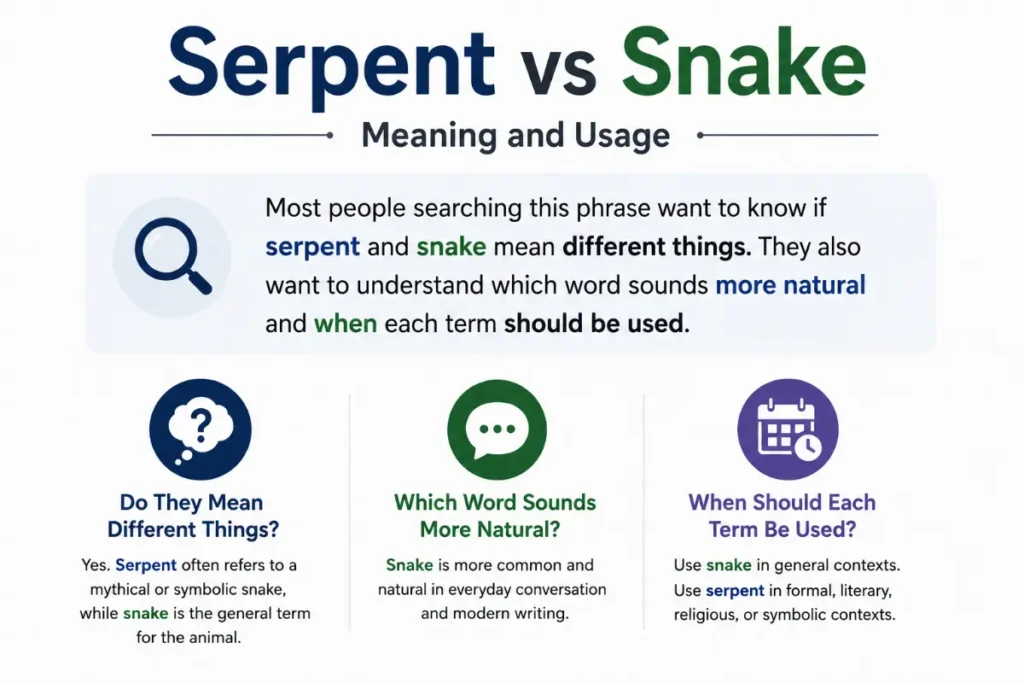 Serpent vs Snake

Meaning and Usage

Most people searching this phrase want to know if serpent and snake mean different things. They also want to understand which word sounds more natural and when each term should be used.

?

Do They Mean Different Things?

Yes. Serpent often refers to a mythical or symbolic snake, while snake is the general term for the animal.

Which Word Sounds More Natural?

Snake is more common and natural in everyday conversation and modern writing.

When Should Each Term Be Used?

Use snake in general contexts. Use serpent in formal, literary, religious, or symbolic contexts.